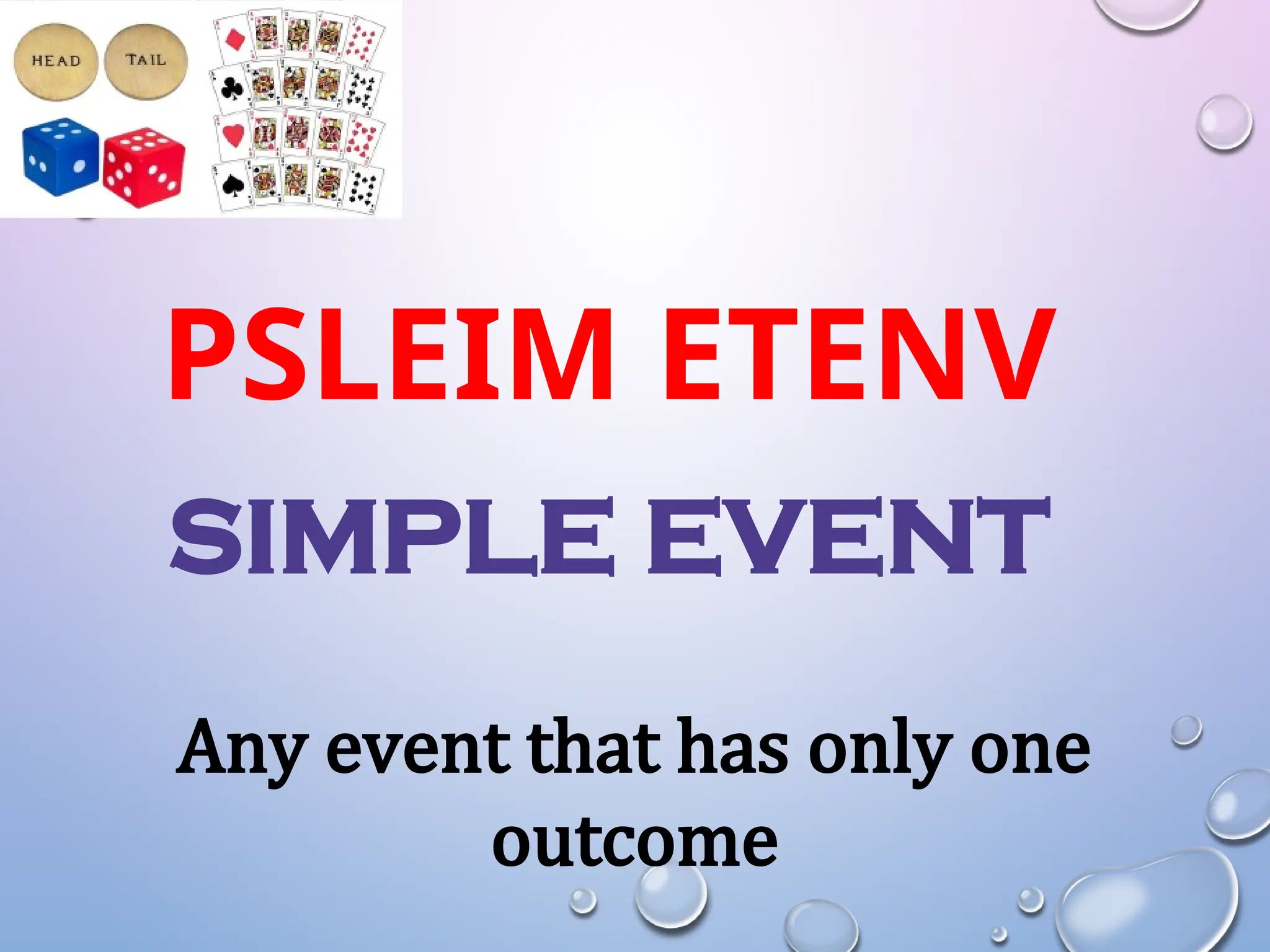 HEAD TAIL

PSLEIM ETENV

SIMPLE EVENT

Any event that has only one outcome